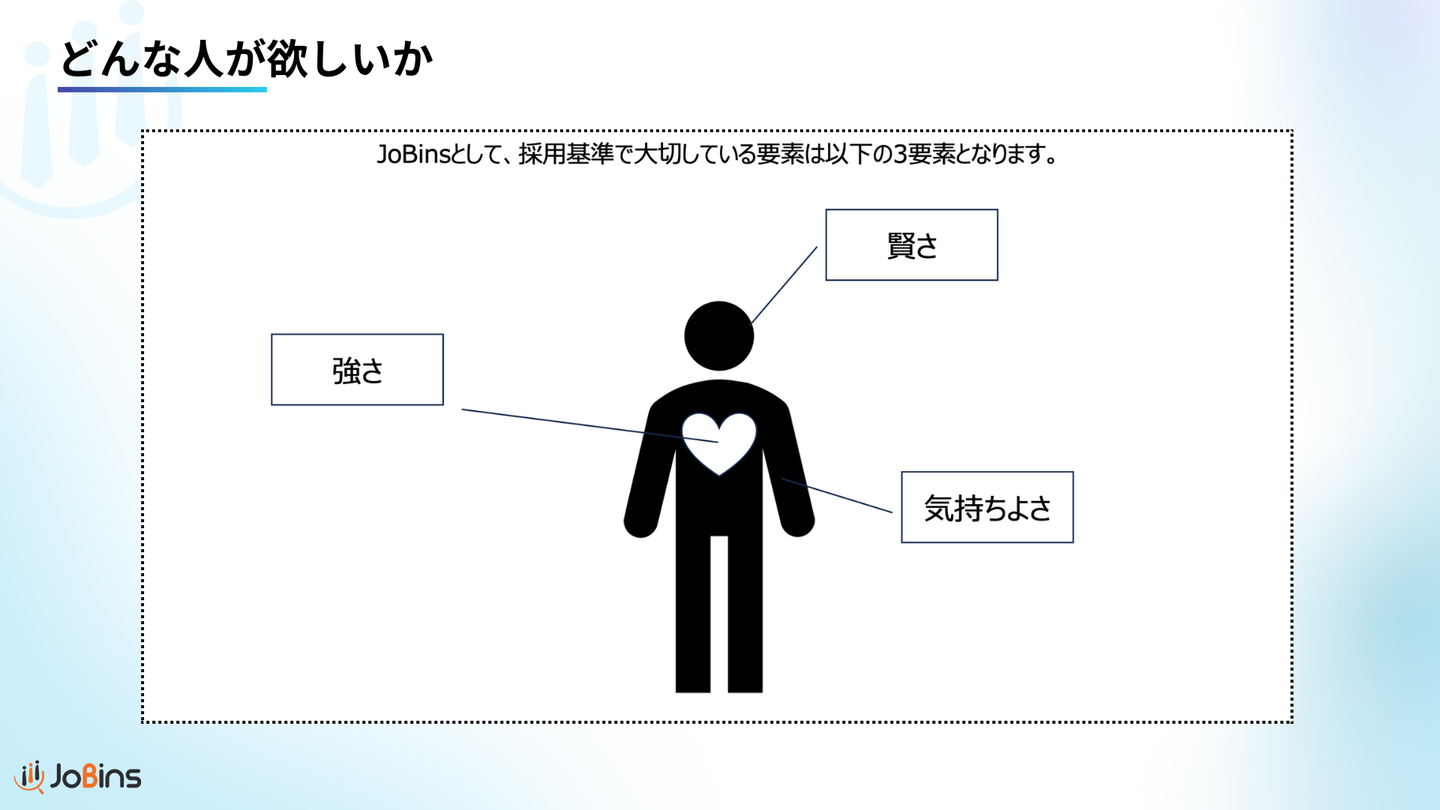 どんな人が欲しいか

JoBinsとして、採用基準で大切している要素は以下の3要素となります。

賢さ

強さ

気持ちよさ

JoBins